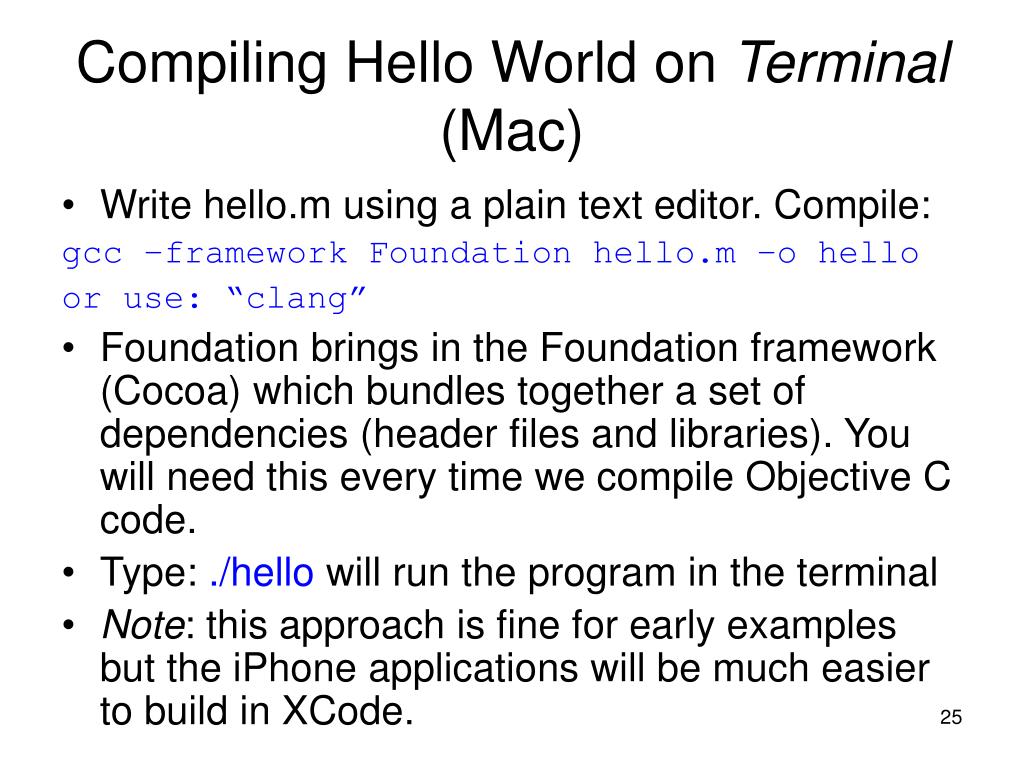 Compiling Hello World on Terminal (Mac)

• Write hello.m using a plain text editor. Compile:
gcc –framework Foundation hello.m –o hello
or use: “clang”

• Foundation brings in the Foundation framework (Cocoa) which bundles together a set of dependencies (header files and libraries). You will need this every time we compile Objective C code.

• Type: ./hello will run the program in the terminal

• Note: this approach is fine for early examples but the iPhone applications will be much easier to build in XCode.

25